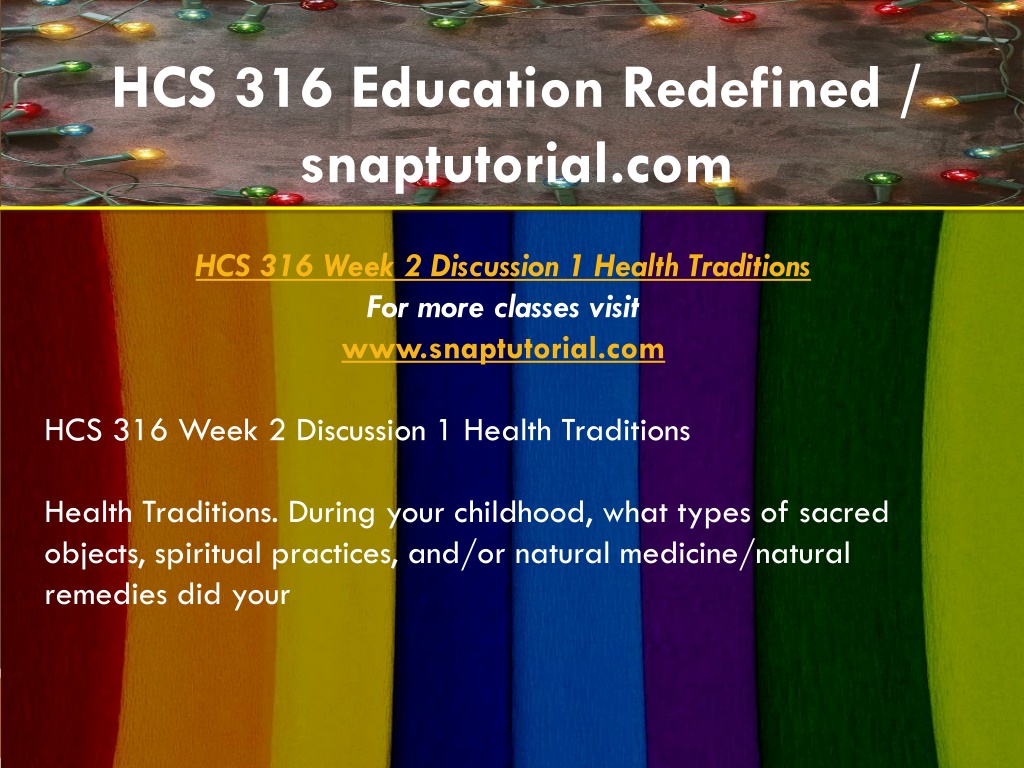 HCS 316 Education Redefined / snaptutorial.com

HCS 316 Week 2 Discussion 1 Health Traditions
For more classes visit
www.snaptutorial.com

HCS 316 Week 2 Discussion 1 Health Traditions

Health Traditions. During your childhood, what types of sacred objects, spiritual practices, and/or natural medicine/natural remedies did your